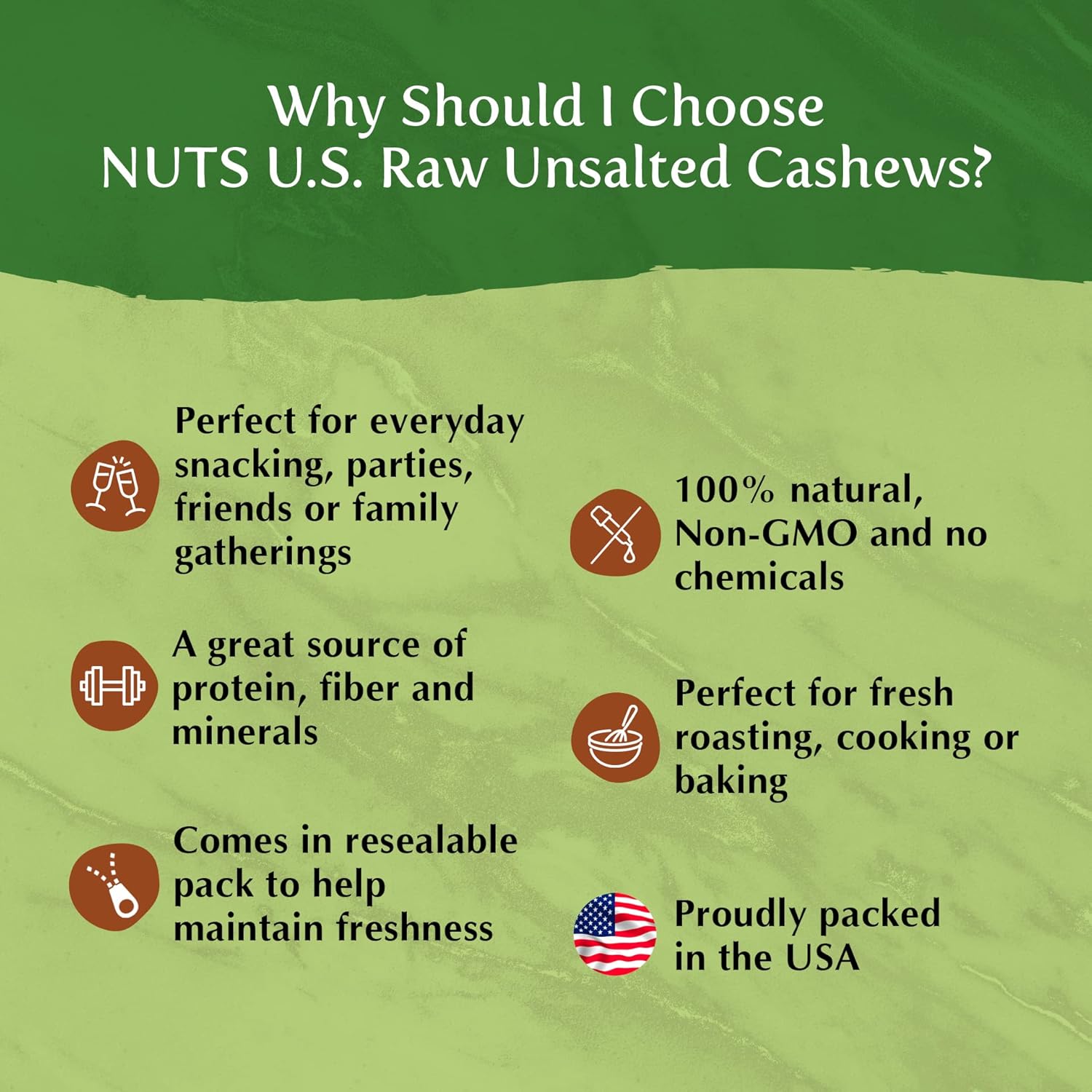 Why Should I Choose NUTS U.S. Raw Unsalted Cashews?

Perfect for everyday snacking, parties, friends or family gatherings

A great source of protein, fiber and minerals

Comes in resealable pack to help maintain freshness

100% natural, Non-GMO and no chemicals

Perfect for fresh roasting, cooking or baking

Proudly packed in the USA